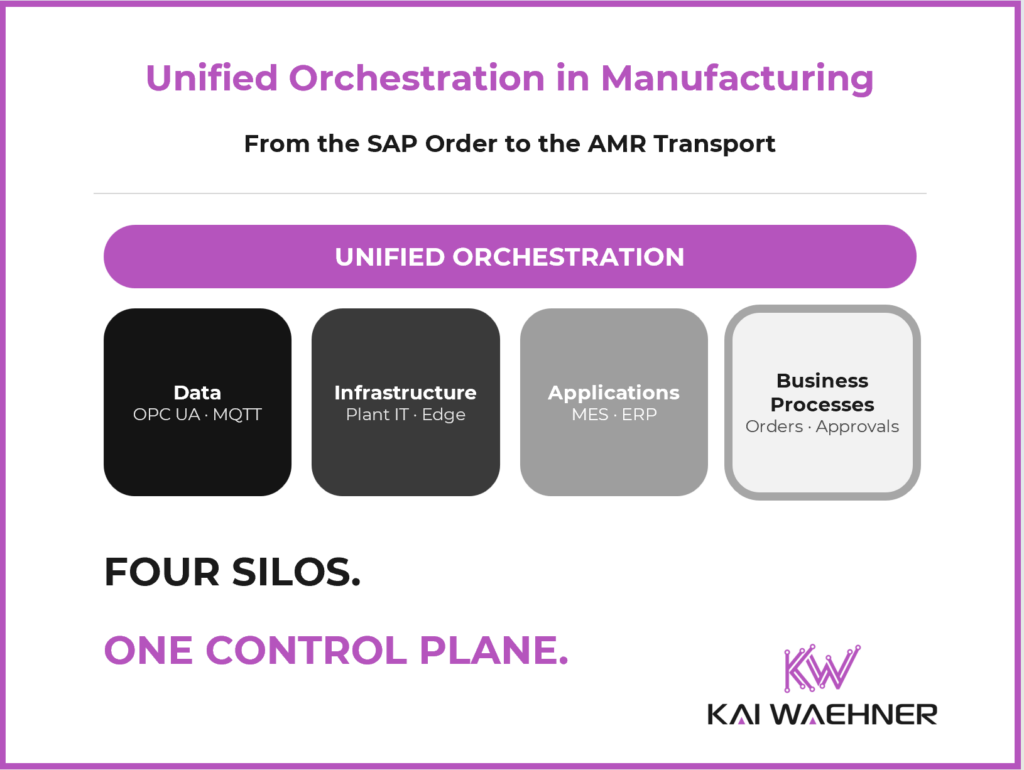 Unified Orchestration in Manufacturing

From the SAP Order to the AMR Transport

UNIFIED ORCHESTRATION

Data
OPC UA · MQTT

Infrastructure
Plant IT · Edge

Applications
MES · ERP

Business Processes
Orders · Approvals

FOUR SILOS.

ONE CONTROL PLANE.

KW
KAI WAEHNER